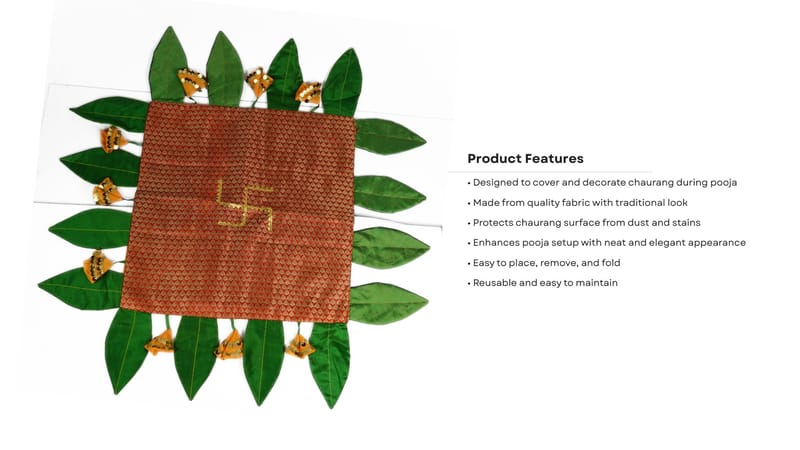 Product Features

• Designed to cover and decorate chaurang during pooja
• Made from quality fabric with traditional look
• Protects chaurang surface from dust and stains
• Enhances pooja setup with neat and elegant appearance
• Easy to place, remove, and fold
• Reusable and easy to maintain